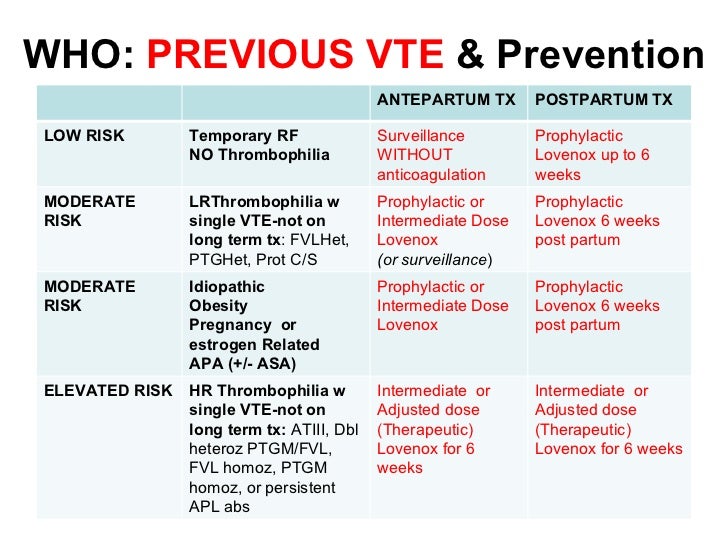 WHO: PREVIOUS VTE & Prevention

| | | ANTEPARTUM TX | POSTPARTUM TX |
|---|---|---|---|
| LOW RISK | Temporary RF NO Thrombophilia | Surveillance WITHOUT anticoagulation | Prophylactic Lovenox up to 6 weeks |
| MODERATE RISK | LRThrombophilia w single VTE-not on long term tx: FVLHet, PTGHet, Prot C/S | Prophylactic or Intermediate Dose Lovenox (or surveillance) | Prophylactic Lovenox 6 weeks post partum |
| MODERATE RISK | Idiopathic Obesity Pregnancy or estrogen Related APA (+/- ASA) | Prophylactic or Intermediate Dose Lovenox | Prophylactic Lovenox 6 weeks post partum |
| ELEVATED RISK | HR Thrombophilia w single VTE-not on long term tx: ATIII, Dbl heteroz PTGM/FVL, FVL homoz, PTGM homoz, or persistent APL abs | Intermediate or Adjusted dose (Therapeutic) Lovenox for 6 weeks | Intermediate or Adjusted dose (Therapeutic) Lovenox for 6 weeks |